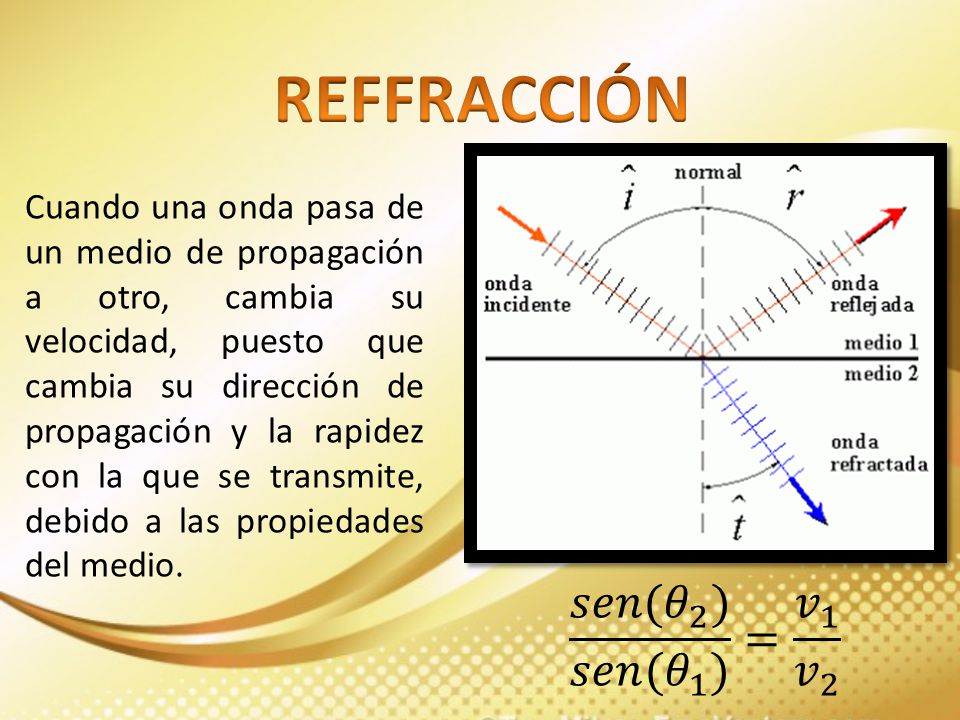 REFFRACCIÓN

Cuando una onda pasa de un medio de propagación a otro, cambia su velocidad, puesto que cambia su dirección de propagación y la rapidez con la que se transmite, debido a las propiedades del medio.

$\hat{i}$
normal
$\hat{r}$
onda incidente
onda reflejada
medio 1
medio 2
onda refractada
$\hat{t}$

$\frac{sen(\theta_2)}{sen(\theta_1)} = \frac{v_1}{v_2}$